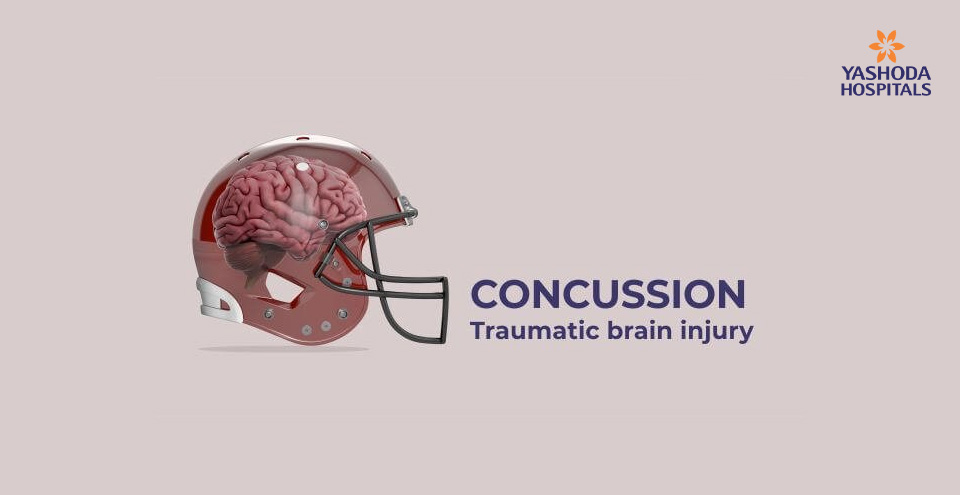 YASHODA HOSPITALS

CONCUSSION
Traumatic brain injury